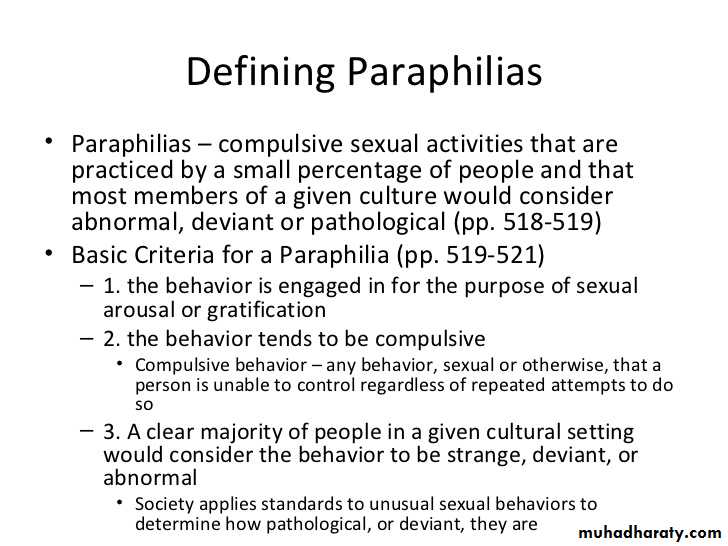 Defining Paraphilias

• Paraphilias – compulsive sexual activities that are practiced by a small percentage of people and that most members of a given culture would consider abnormal, deviant or pathological (pp. 518-519)
• Basic Criteria for a Paraphilia (pp. 519-521)
– 1. the behavior is engaged in for the purpose of sexual arousal or gratification
– 2. the behavior tends to be compulsive
• Compulsive behavior – any behavior, sexual or otherwise, that a person is unable to control regardless of repeated attempts to do so
– 3. A clear majority of people in a given cultural setting would consider the behavior to be strange, deviant, or abnormal
• Society applies standards to unusual sexual behaviors to determine how pathological, or deviant, they are

muhadharaty.com